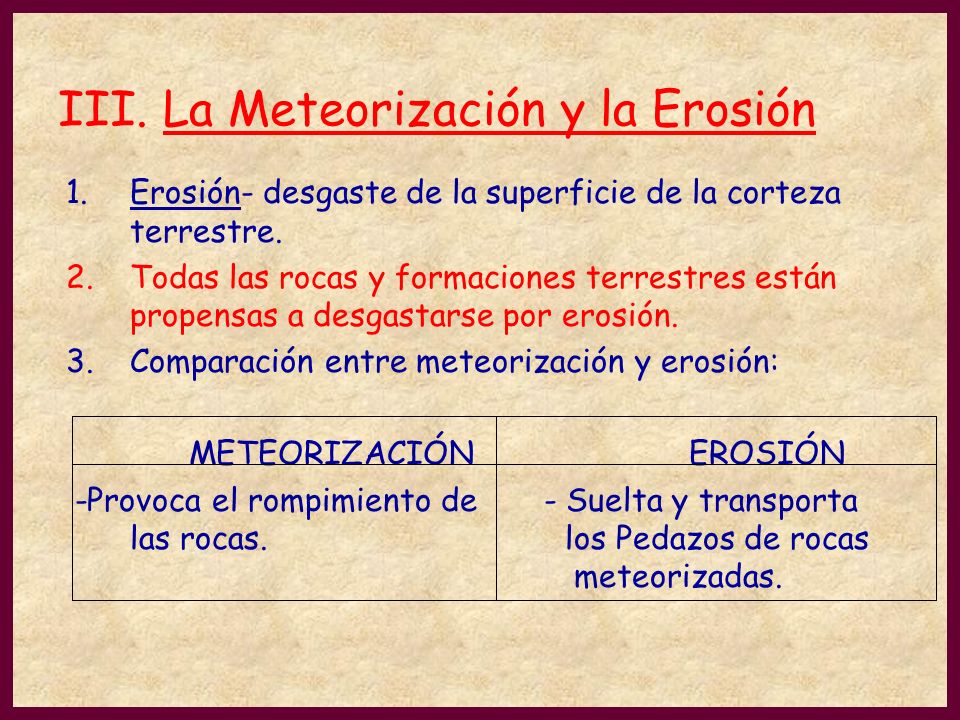 III. La Meteorización y la Erosión

1. Erosión- desgaste de la superficie de la corteza terrestre.
2. Todas las rocas y formaciones terrestres están propensas a desgastarse por erosión.
3. Comparación entre meteorización y erosión:

| METEORIZACIÓN | EROSIÓN |
|---|---|
| -Provoca el rompimiento de las rocas. | - Suelta y transporta los Pedazos de rocas meteorizadas. |